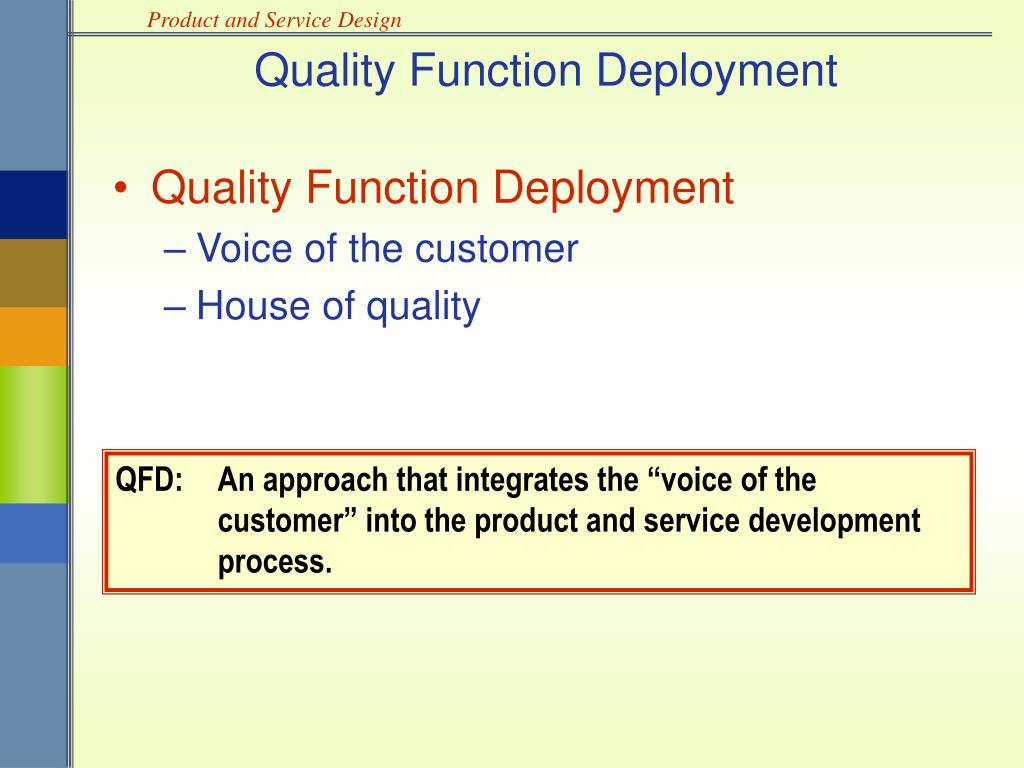 Product and Service Design

Quality Function Deployment

• Quality Function Deployment
– Voice of the customer
– House of quality

QFD: An approach that integrates the “voice of the customer” into the product and service development process.